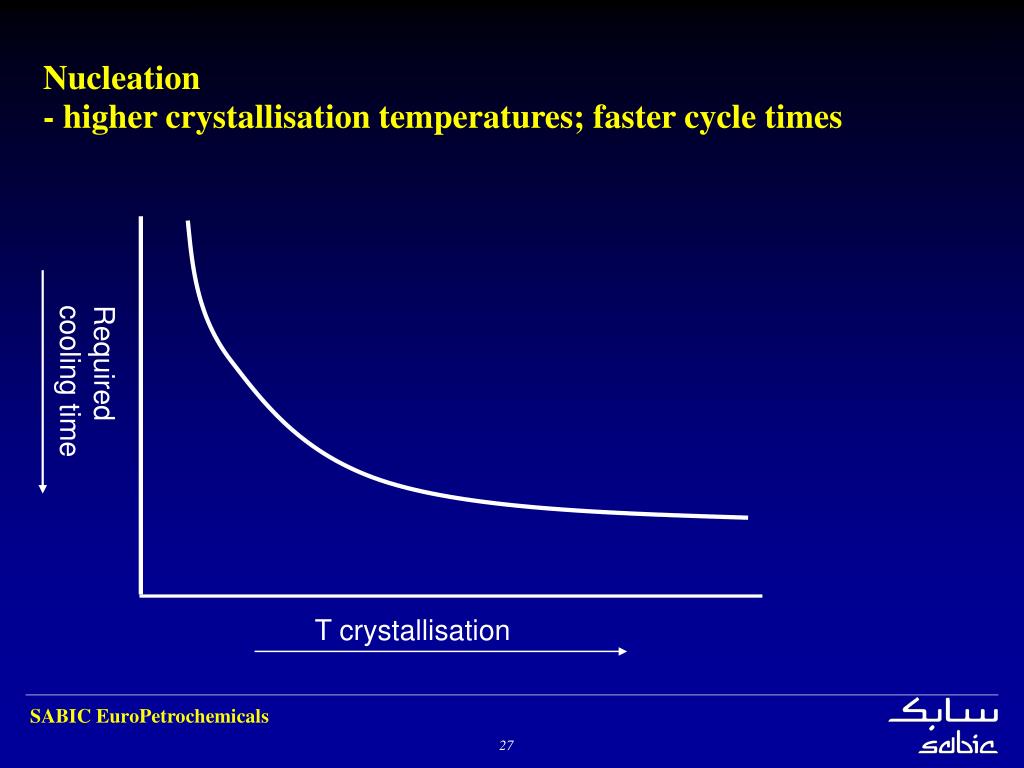 Nucleation
- higher crystallisation temperatures; faster cycle times

Required cooling time

T crystallisation

SABIC EuroPetrochemicals

27

سابك
sabic